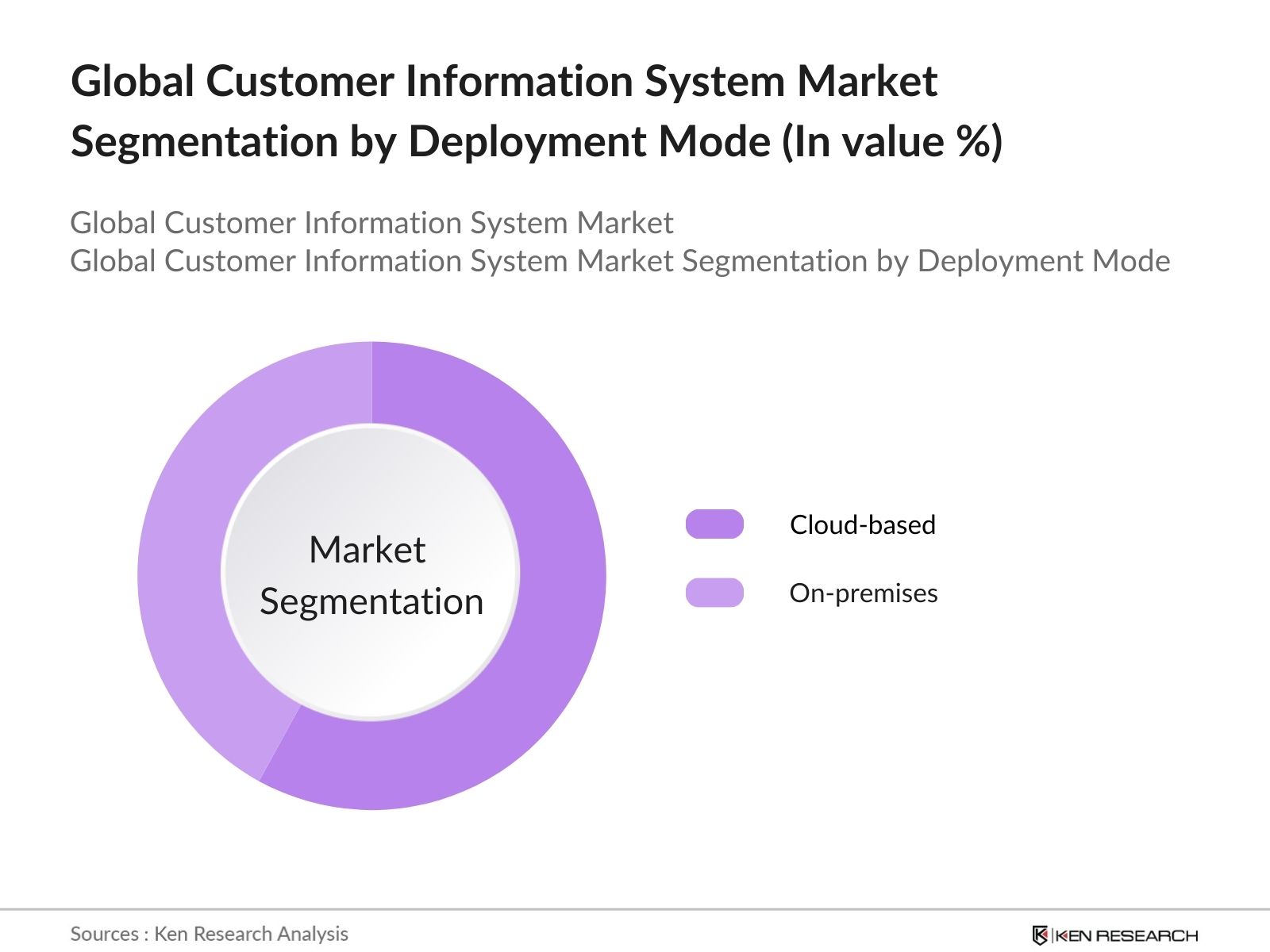 Global Customer Information System Market Segmentation by Deployment Mode (In value %)

Global Customer Information System Market
Global Customer Information System Market Segmentation by Deployment Mode

Market Segmentation

Cloud-based

On-premises

Sources : Ken Research Analysis

KEN RESEARCH